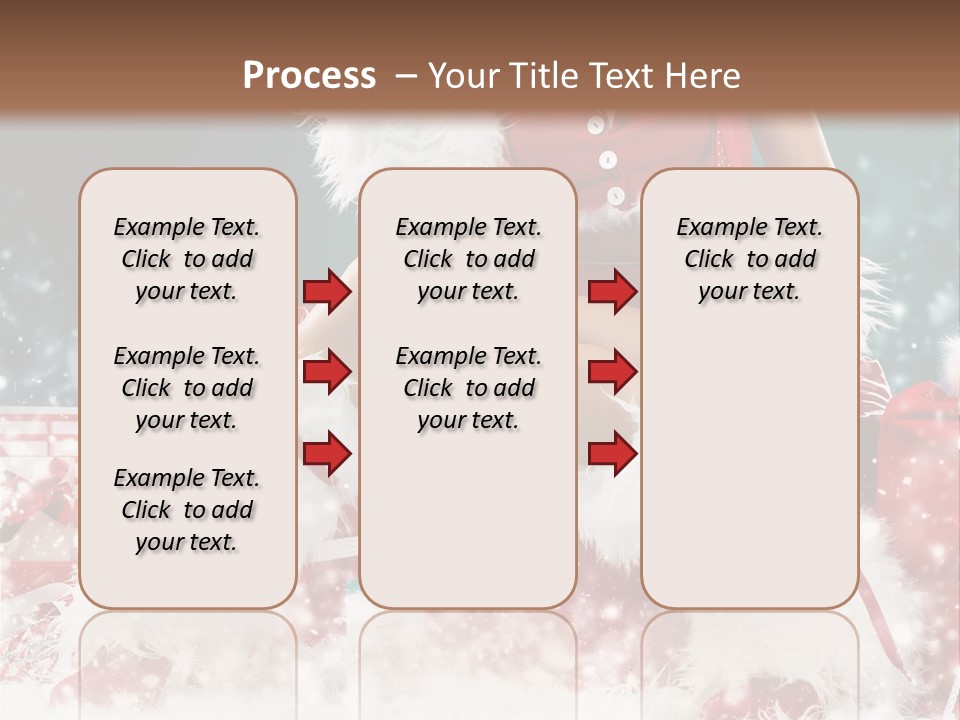 Process – Your Title Text Here

Example Text. Click to add your text.

Example Text. Click to add your text.

Example Text. Click to add your text.

Example Text. Click to add your text.

Example Text. Click to add your text.

Example Text. Click to add your text.